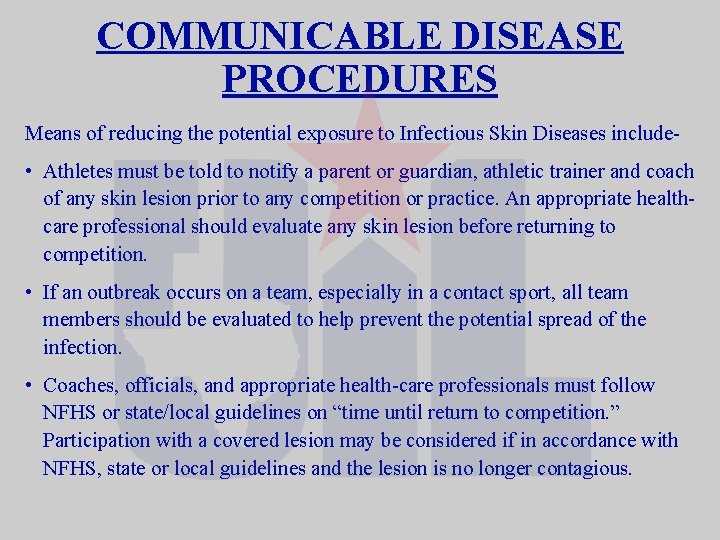 COMMUNICABLE DISEASE PROCEDURES

Means of reducing the potential exposure to Infectious Skin Diseases include-

• Athletes must be told to notify a parent or guardian, athletic trainer and coach of any skin lesion prior to any competition or practice. An appropriate health-care professional should evaluate any skin lesion before returning to competition.

• If an outbreak occurs on a team, especially in a contact sport, all team members should be evaluated to help prevent the potential spread of the infection.

• Coaches, officials, and appropriate health-care professionals must follow NFHS or state/local guidelines on “time until return to competition.” Participation with a covered lesion may be considered if in accordance with NFHS, state or local guidelines and the lesion is no longer contagious.